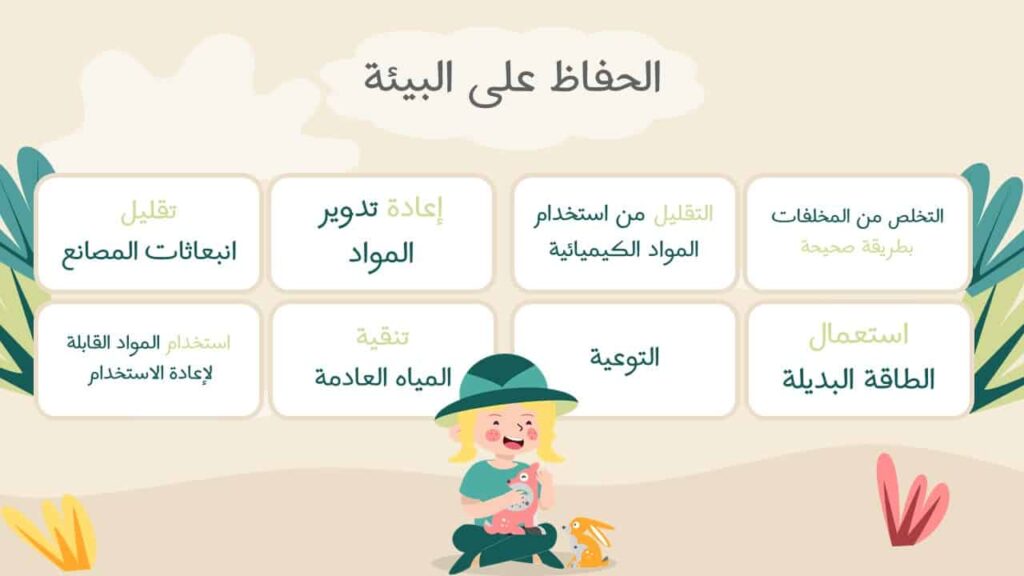 الحفاظ على البيئة

التخلص من المخلفات بطريقة صحيحة

التقليل من استخدام المواد الكيميائية

إعادة تدوير المواد

تقليل انبعاثات المصانع

استعمال الطاقة البديلة

التوعية

تنقية المياه العادمة

استخدام المواد القابلة لإعادة الاستخدام